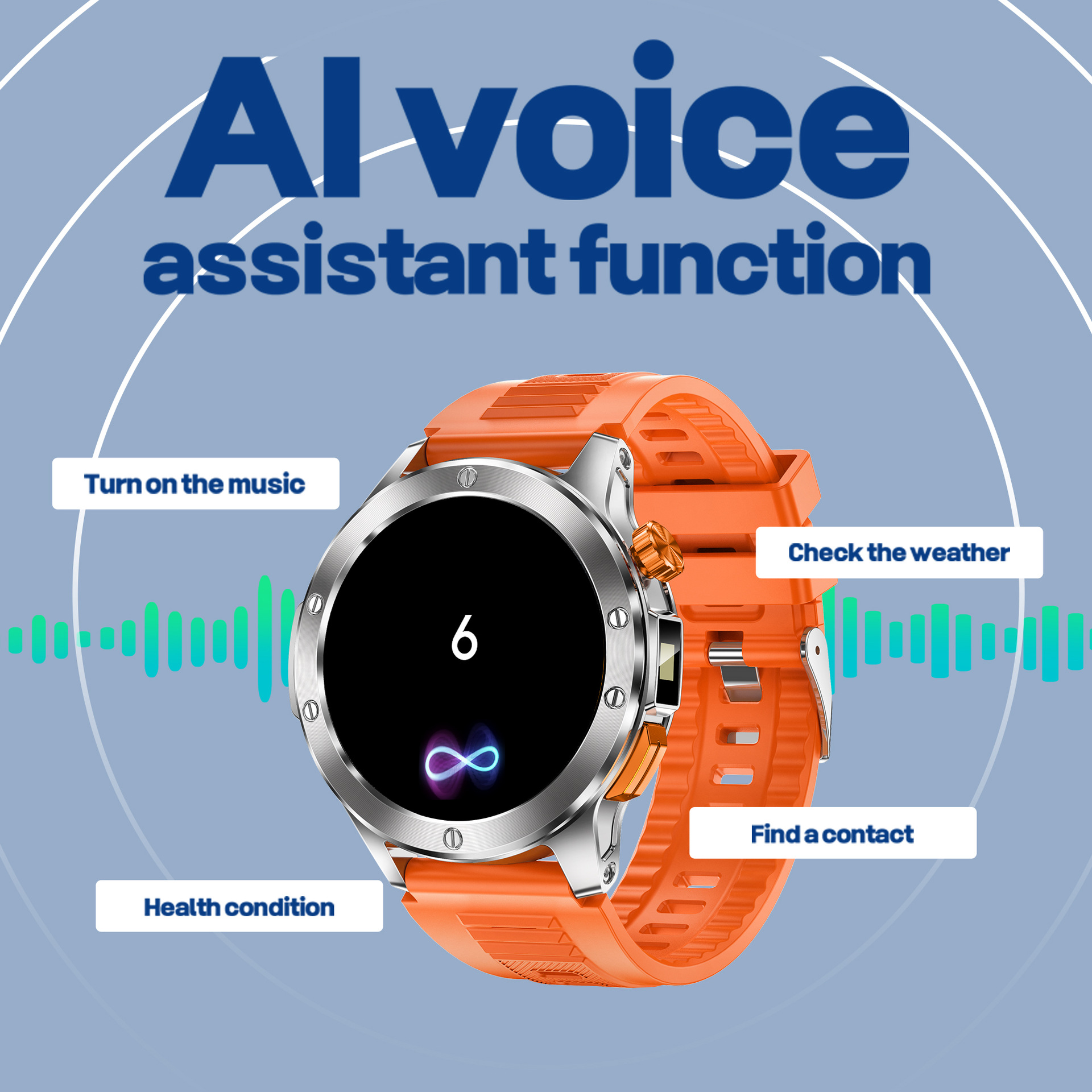 AI voice
assistant function

Turn on the music

Check the weather

6

Find a contact

Health condition